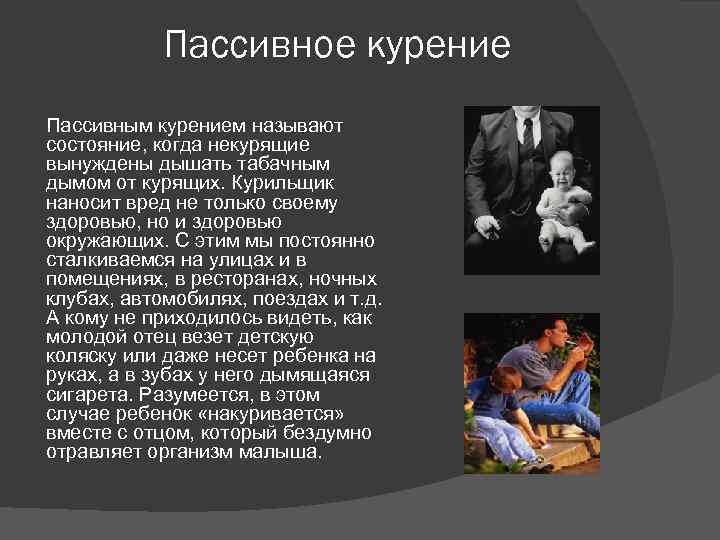 Пассивное курение

Пассивным курением называют состояние, когда некурящие вынуждены дышать табачным дымом от курящих. Курильщик наносит вред не только своему здоровью, но и здоровью окружающих. С этим мы постоянно сталкиваемся на улицах и в помещениях, в ресторанах, ночных клубах, автомобилях, поездах и т.д. А кому не приходилось видеть, как молодой отец везет детскую коляску или даже несет ребенка на руках, а в зубах у него дымящаяся сигарета. Разумеется, в этом случае ребенок «накуривается» вместе с отцом, который бездумно отравляет организм малыша.